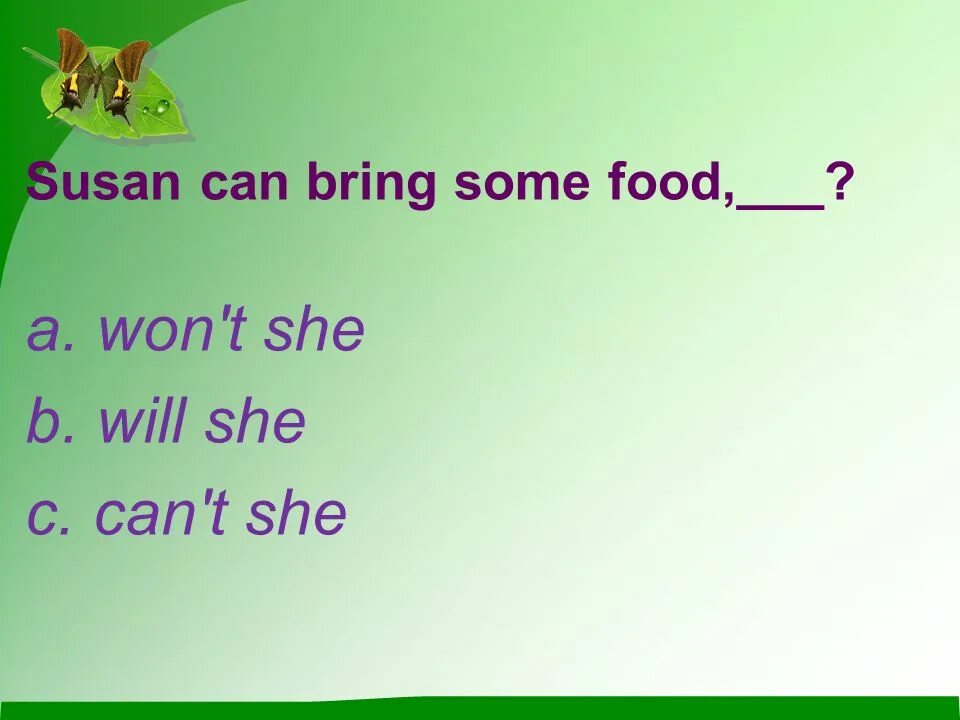 Susan can bring some food,___?

a. won't she
b. will she
c. can't she